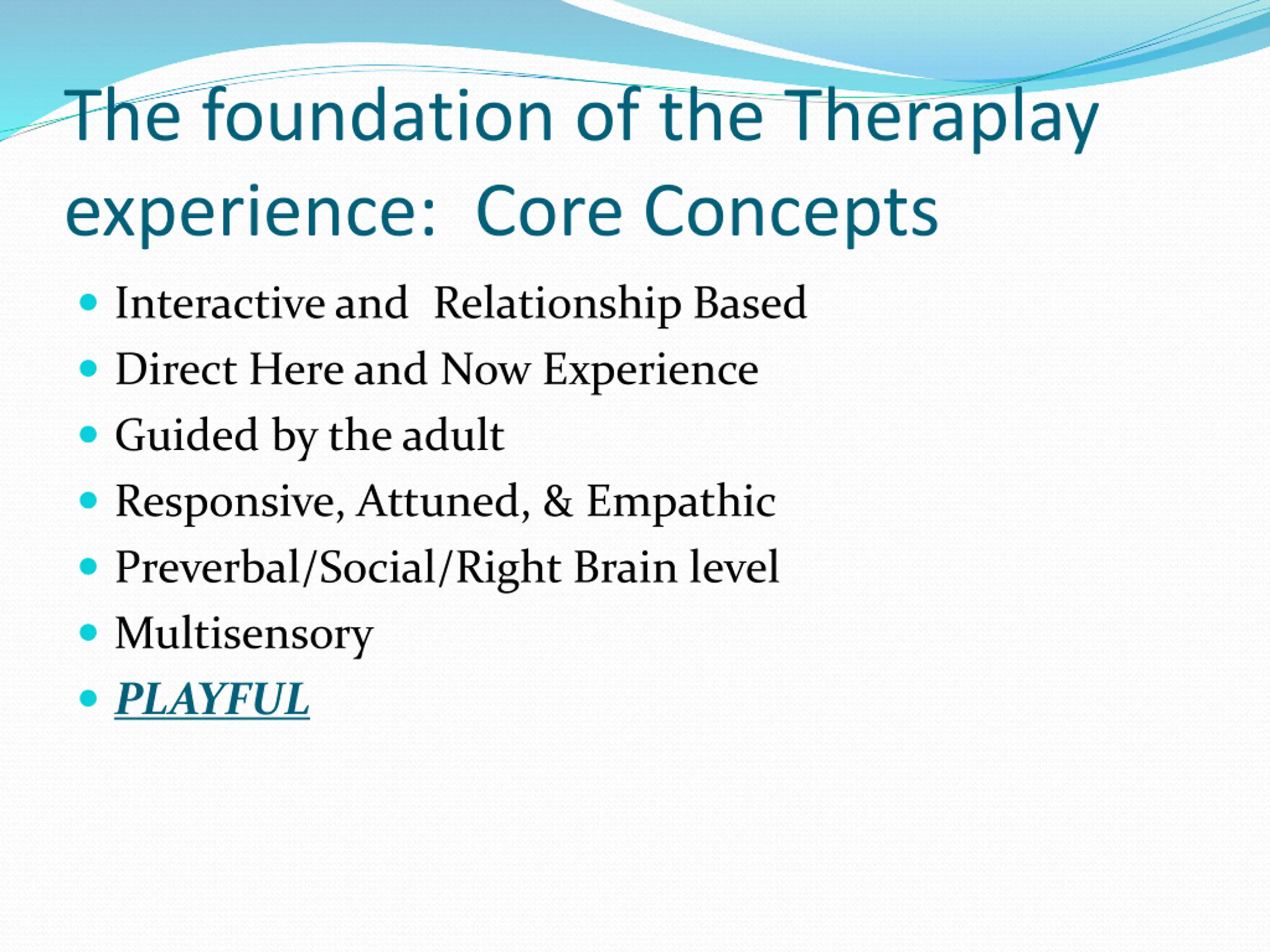 The foundation of the Theraplay experience: Core Concepts

- Interactive and Relationship Based
- Direct Here and Now Experience
- Guided by the adult
- Responsive, Attuned, & Empathic
- Preverbal/Social/Right Brain level
- Multisensory
- PLAYFUL